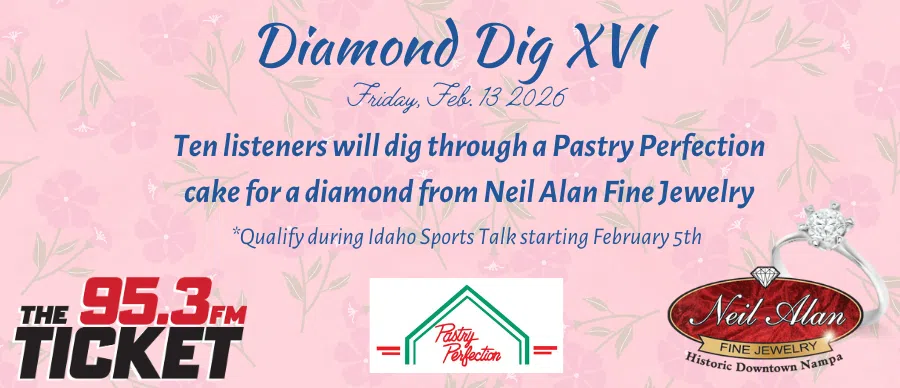 Diamond Dig XVI
Friday, Feb. 13 2026

Ten listeners will dig through a Pastry Perfection cake for a diamond from Neil Alan Fine Jewelry

*Qualify during Idaho Sports Talk starting February 5th

THE 95.3FM TICKET

Pastry Perfection

Neil Alan
FINE JEWELRY
Historic Downtown Nampa